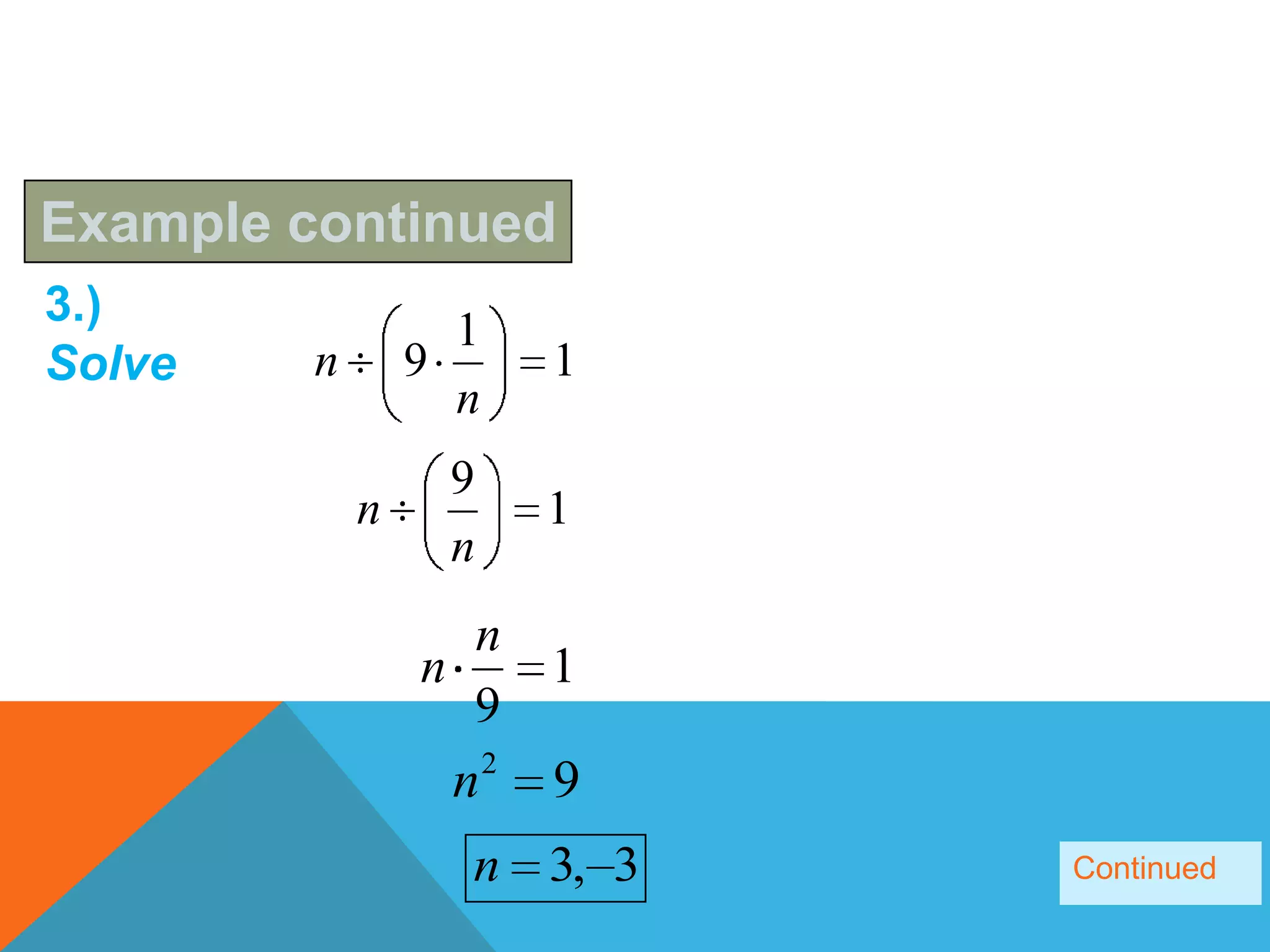 Example continued

3.)
Solve

$n \div \left(9 \cdot \frac{1}{n}\right) = 1$

$n \div \left(\frac{9}{n}\right) = 1$

$n \cdot \frac{n}{9} = 1$

$n^2 = 9$

$n = 3, -3$

Continued